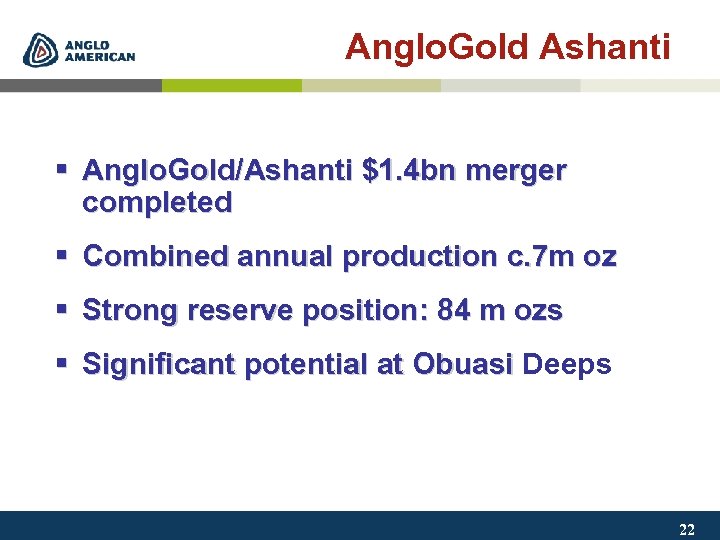 ANGLO AMERICAN

AngloGold Ashanti

▪ AngloGold/Ashanti \$1.4bn merger completed

▪ Combined annual production c.7m oz

▪ Strong reserve position: 84 m ozs

▪ Significant potential at Obuasi Deeps

22